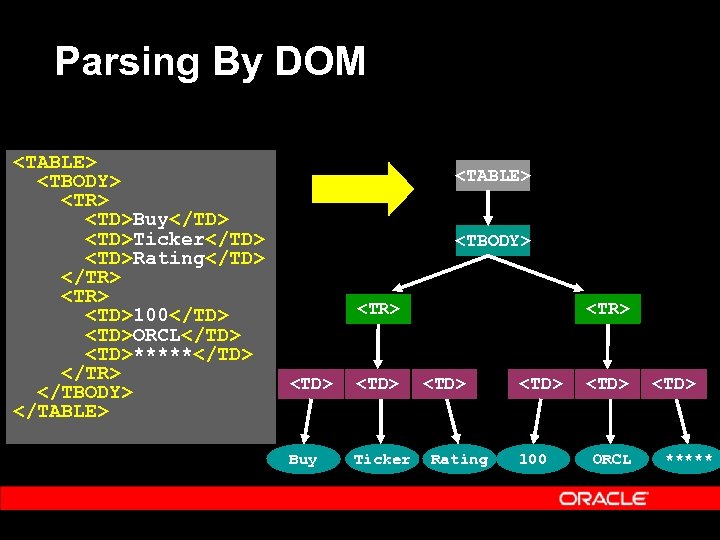 Parsing By DOM

<TABLE>
 <TBODY>
  <TR>
   <TD>Buy</TD>
   <TD>Ticker</TD>
   <TD>Rating</TD>
  </TR>
  <TR>
   <TD>100</TD>
   <TD>ORCL</TD>
   <TD>*****</TD>
  </TR>
 </TBODY>
</TABLE>

<TABLE>

<TBODY>

<TR>

<TR>

<TD> <TD> <TD> <TD> <TD> <TD>

Buy Ticker Rating 100 ORCL *****

ORACLE